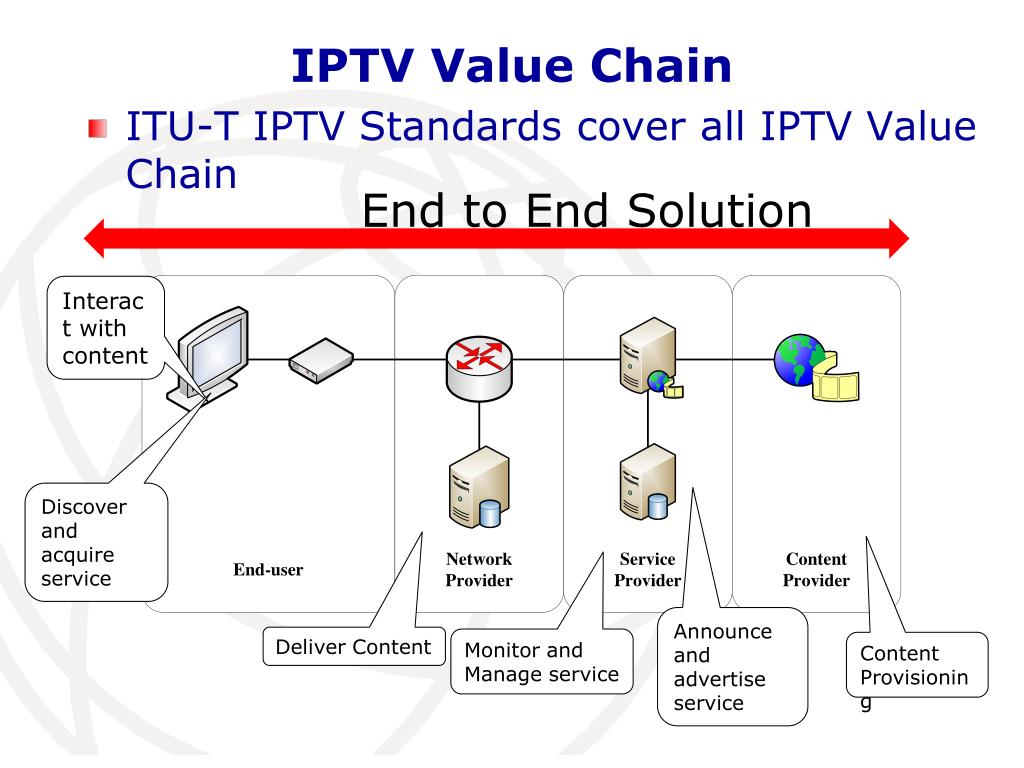 IPTV Value Chain

ITU-T IPTV Standards cover all IPTV Value Chain

End to End Solution

Interact with content

Discover and acquire service

End-user

Network Provider

Service Provider

Content Provider

Deliver Content

Monitor and Manage service

Announce and advertise service

Content Provisioning